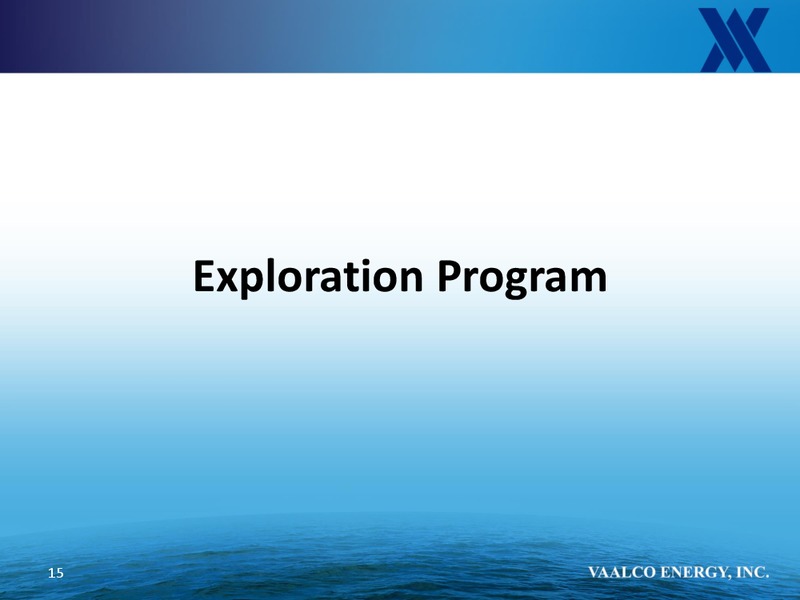 Exploration Program

15

VAALCO ENERGY, INC.